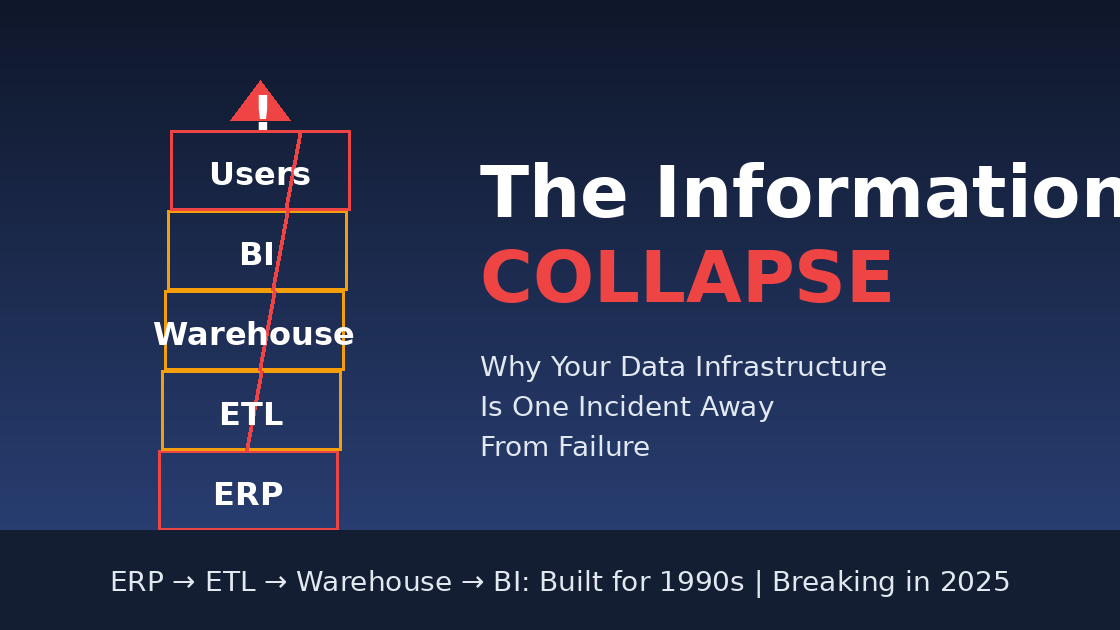 !

Users

BI

Warehouse

ETL

ERP

The Information

COLLAPSE

Why Your Data Infrastructure Is One Incident Away From Failure

ERP → ETL → Warehouse → BI: Built for 1990s | Breaking in 2025